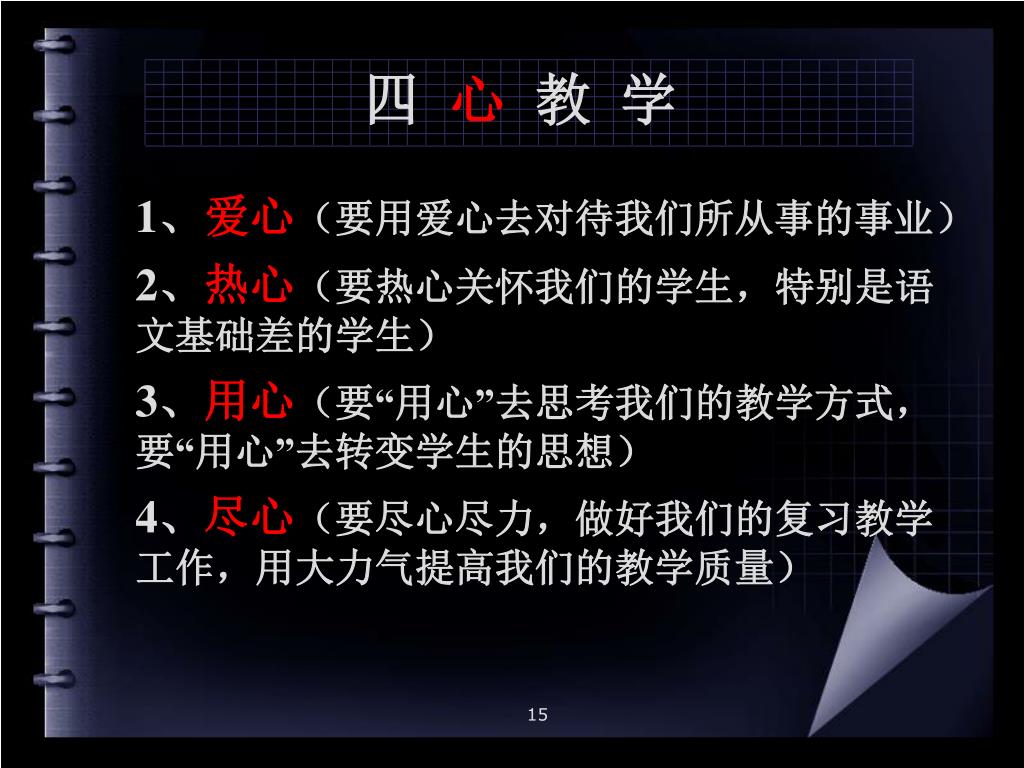 四 心 教 学

1、爱心（要用爱心去对待我们所从事的事业）

2、热心（要热心关怀我们的学生，特别是语文基础差的学生）

3、用心（要“用心”去思考我们的教学方式，要“用心”去转变学生的思想）

4、尽心（要尽心尽力，做好我们的复习教学工作，用大力气提高我们的教学质量）

15